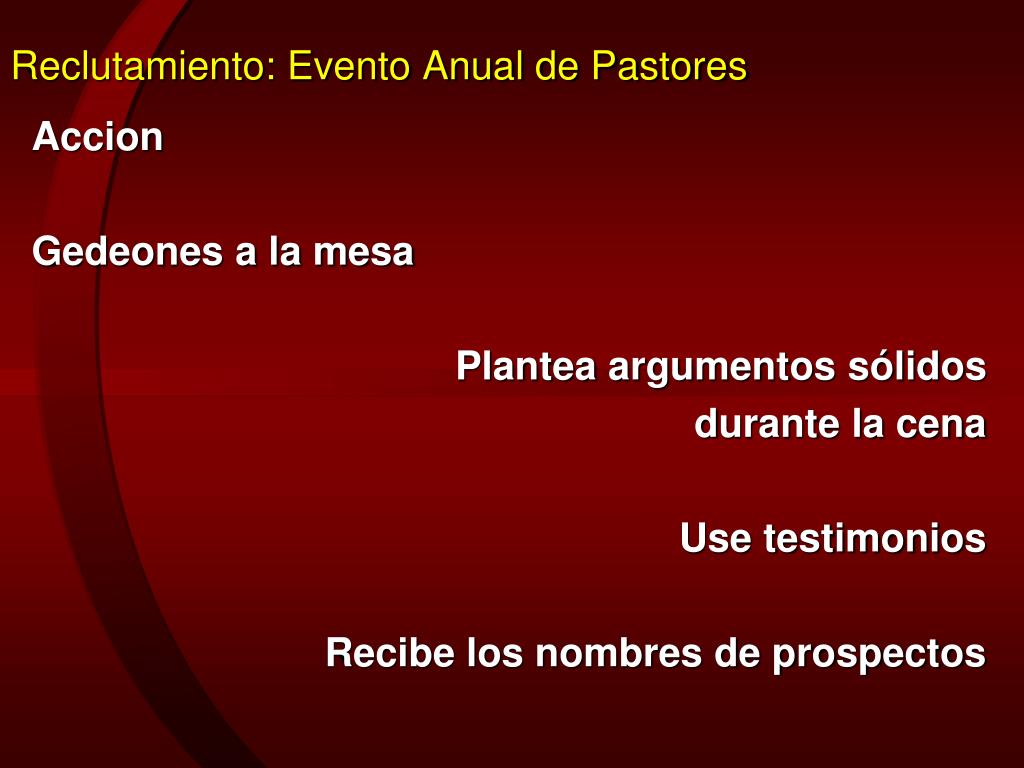 Reclutamiento: Evento Anual de Pastores

Accion

Gedeones a la mesa

Plantea argumentos sólidos durante la cena

Use testimonios

Recibe los nombres de prospectos